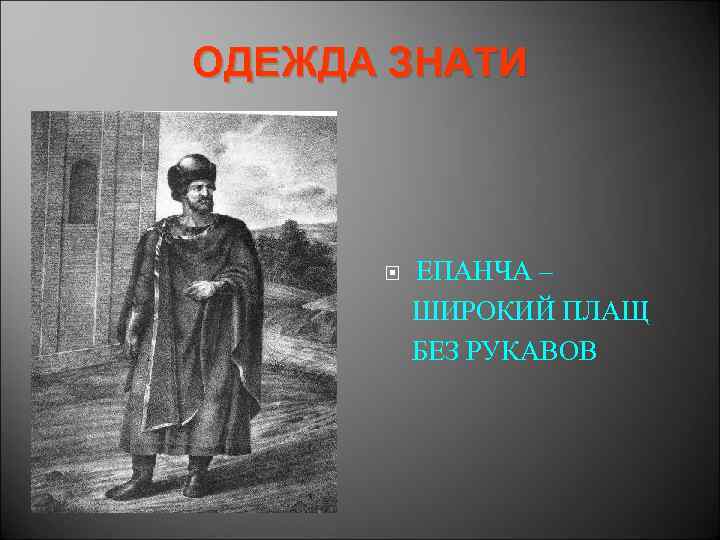 ОДЕЖДА ЗНАТИ

ЕПАНЧА – ШИРОКИЙ ПЛАЩ БЕЗ РУКАВОВ